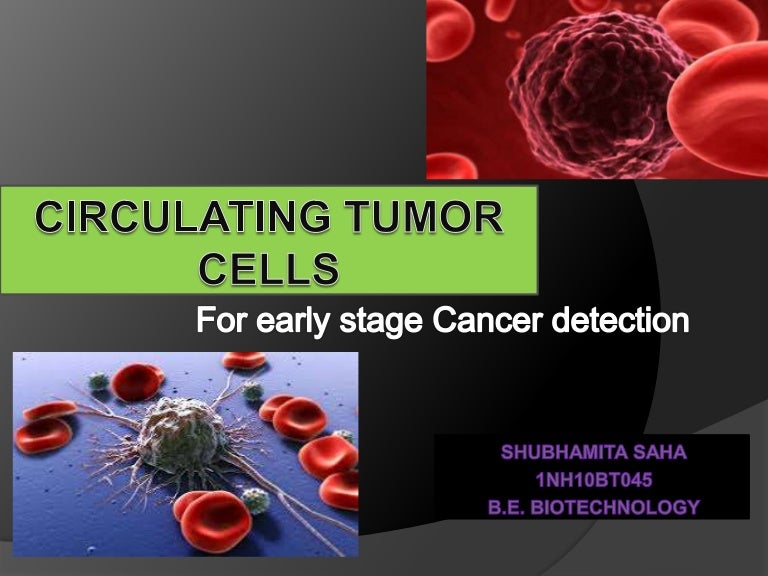 CIRCULATING TUMOR CELLS

For early stage Cancer detection

SHUBHAMITA SAHA
1NH10BT045
B.E. BIOTECHNOLOGY